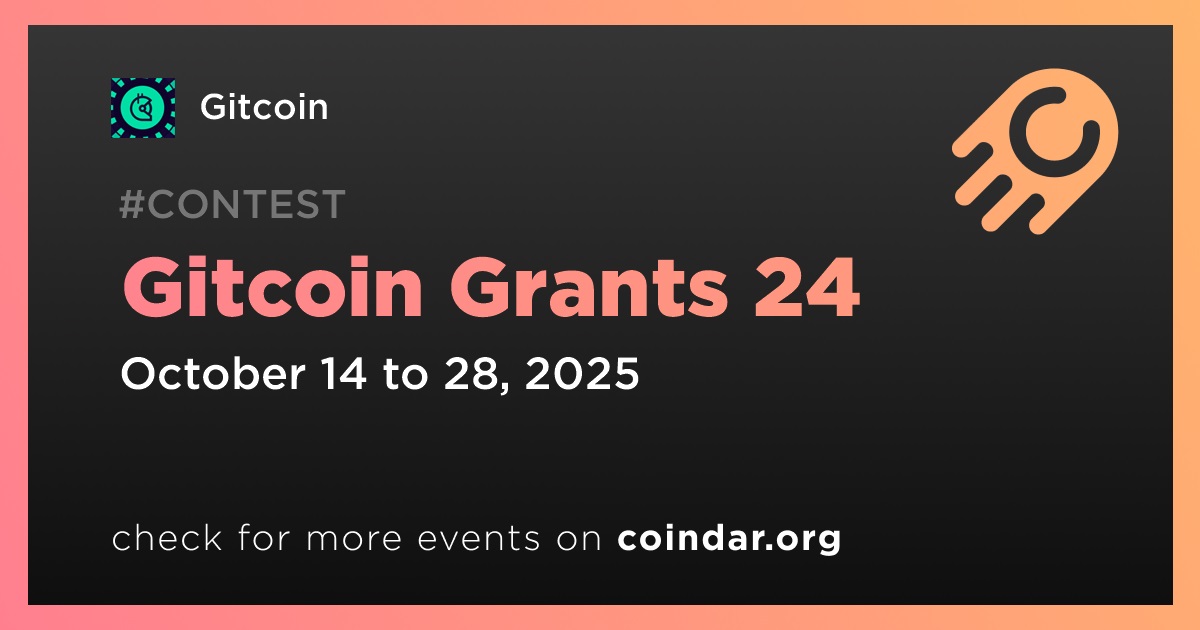 Gitcoin

#CONTEST

Gitcoin Grants 24

October 14 to 28, 2025

check for more events on coindar.org